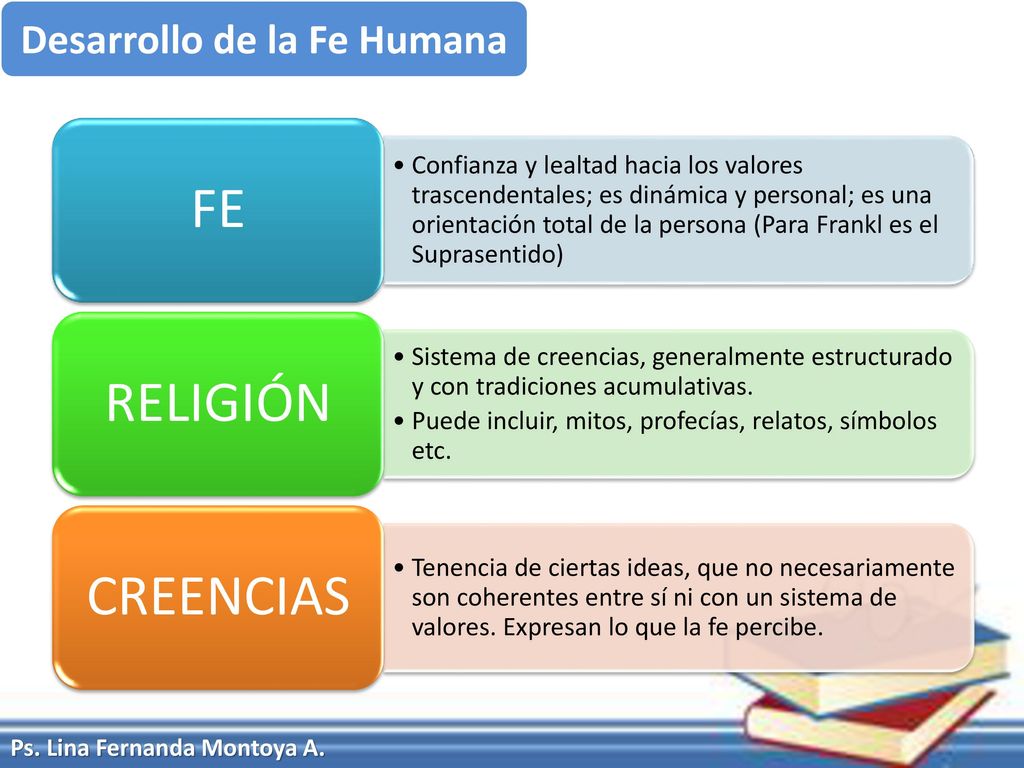 Desarrollo de la Fe Humana

FE

• Confianza y lealtad hacia los valores trascendentales; es dinámica y personal; es una orientación total de la persona (Para Frankl es el Suprasentido)

RELIGIÓN

• Sistema de creencias, generalmente estructurado y con tradiciones acumulativas.
• Puede incluir, mitos, profecías, relatos, símbolos etc.

CREENCIAS

• Tenencia de ciertas ideas, que no necesariamente son coherentes entre sí ni con un sistema de valores. Expresan lo que la fe percibe.

Ps. Lina Fernanda Montoya A.